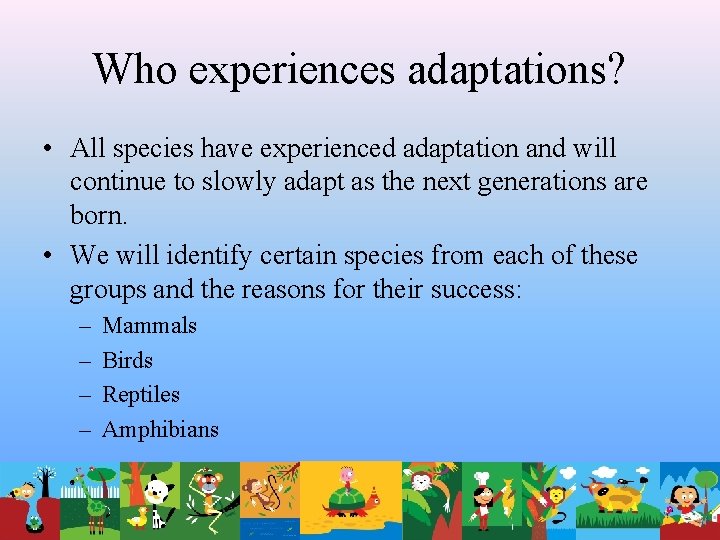 Who experiences adaptations?

• All species have experienced adaptation and will continue to slowly adapt as the next generations are born.

• We will identify certain species from each of these groups and the reasons for their success:
– Mammals
– Birds
– Reptiles
– Amphibians